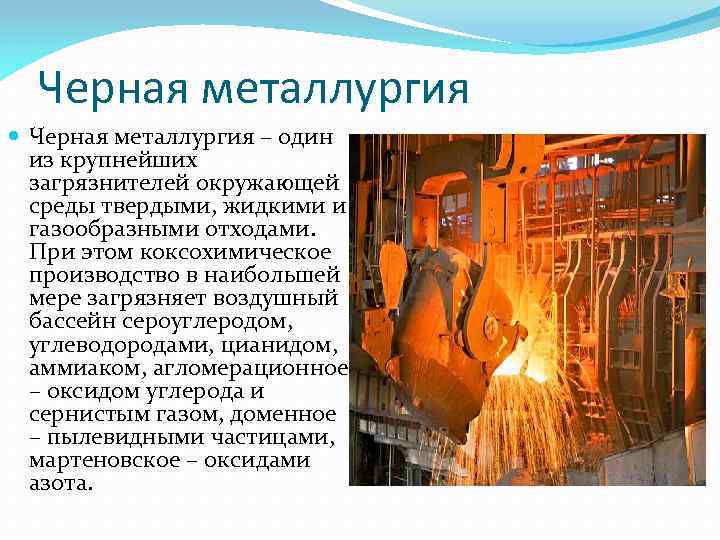 Черная металлургия

Черная металлургия – один из крупнейших загрязнителей окружающей среды твердыми, жидкими и газообразными отходами. При этом коксохимическое производство в наибольшей мере загрязняет воздушный бассейн сероуглеродом, углеводородами, цианидом, аммиаком, агломерационное – оксидом углерода и сернистым газом, доменное – пылевидными частицами, мартеновское – оксидами азота.